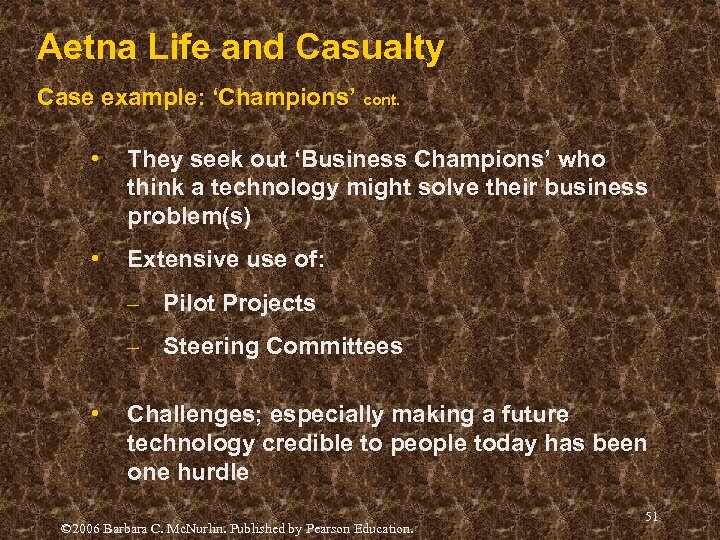 Aetna Life and Casualty

Case example: ‘Champions’ cont.

• They seek out ‘Business Champions’ who think a technology might solve their business problem(s)

• Extensive use of:

– Pilot Projects

– Steering Committees

• Challenges; especially making a future technology credible to people today has been one hurdle

51

©2006 Barbara C. McNurlin. Published by Pearson Education.